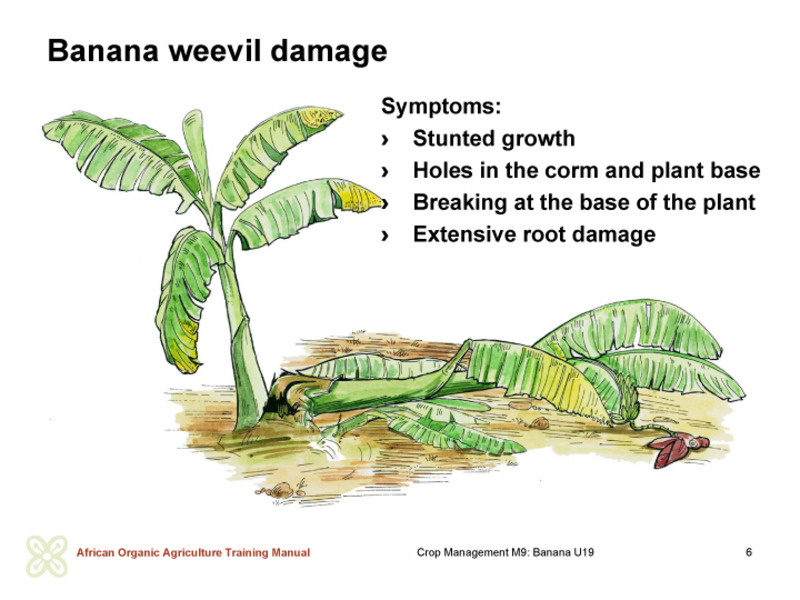 Banana weevil damage

Symptoms:
› Stunted growth
› Holes in the corm and plant base
› Breaking at the base of the plant
› Extensive root damage

African Organic Agriculture Training Manual

Crop Management M9: Banana U19

6